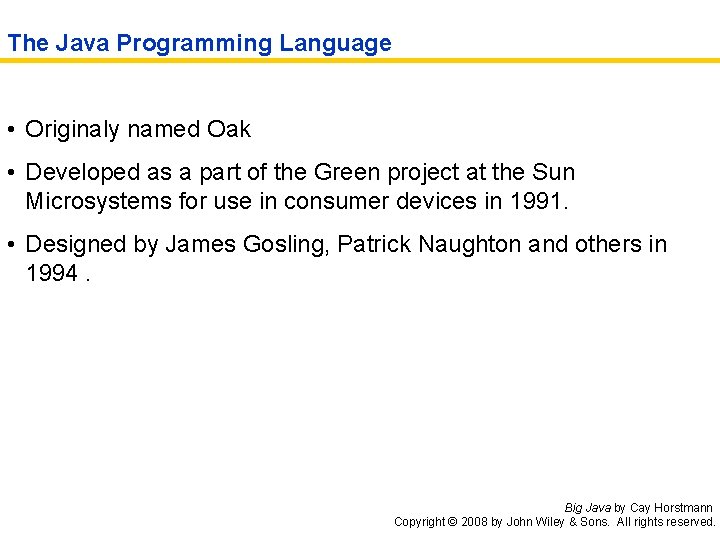 The Java Programming Language

• Originaly named Oak

• Developed as a part of the Green project at the Sun Microsystems for use in consumer devices in 1991.

• Designed by James Gosling, Patrick Naughton and others in 1994 .

Big Java by Cay Horstmann
Copyright © 2008 by John Wiley & Sons. All rights reserved.